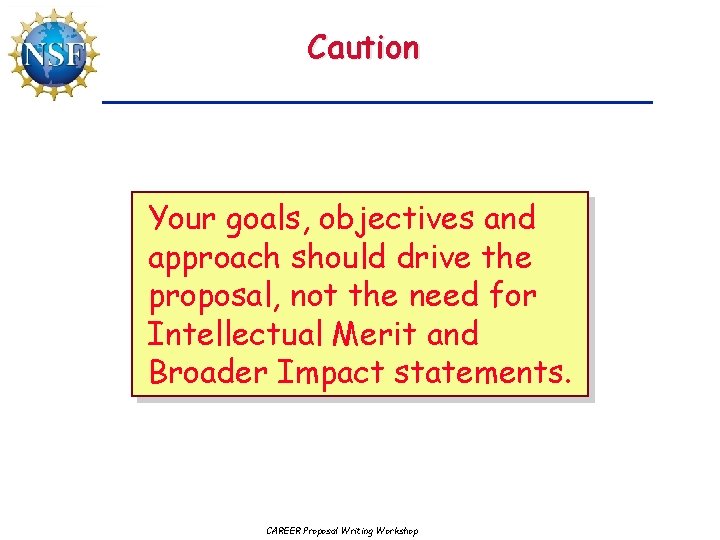 NSF

Caution

Your goals, objectives and approach should drive the proposal, not the need for Intellectual Merit and Broader Impact statements.

CAREER Proposal Writing Workshop